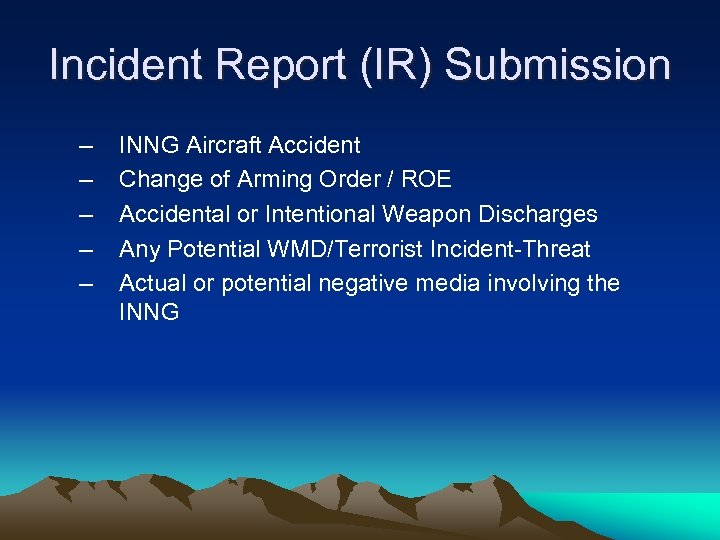 Incident Report (IR) Submission

– INNG Aircraft Accident
– Change of Arming Order / ROE
– Accidental or Intentional Weapon Discharges
– Any Potential WMD/Terrorist Incident-Threat
– Actual or potential negative media involving the INNG